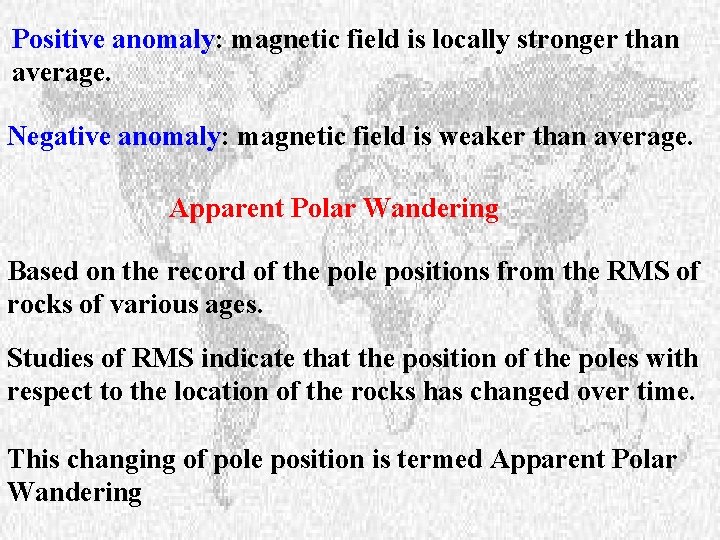 Positive anomaly: magnetic field is locally stronger than average.

Negative anomaly: magnetic field is weaker than average.

Apparent Polar Wandering

Based on the record of the pole positions from the RMS of rocks of various ages.

Studies of RMS indicate that the position of the poles with respect to the location of the rocks has changed over time.

This changing of pole position is termed Apparent Polar Wandering